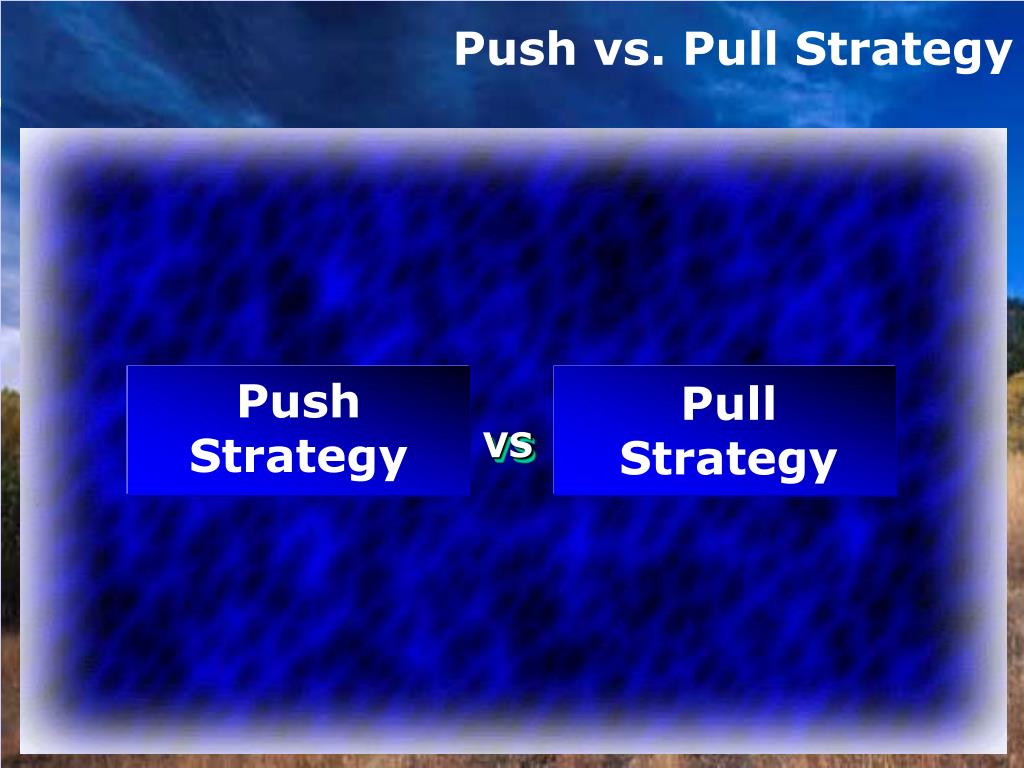 Push vs. Pull Strategy

Push Strategy

VS

Pull Strategy